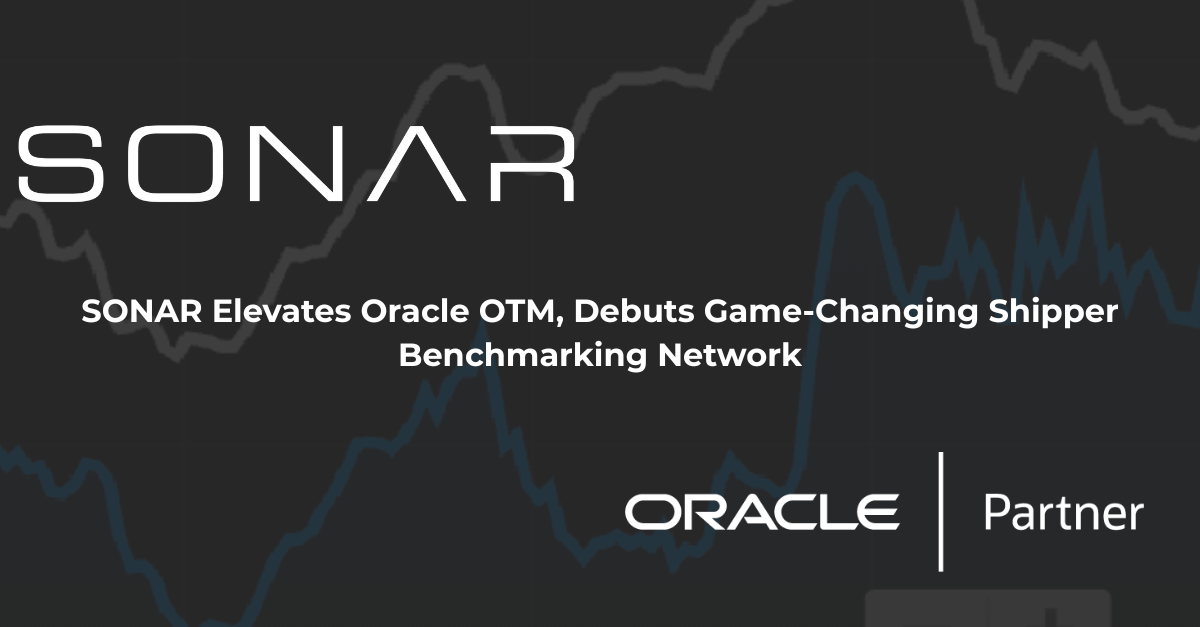 SONAR

SONAR Elevates Oracle OTM, Debuts Game-Changing Shipper Benchmarking Network

ORACLE | Partner